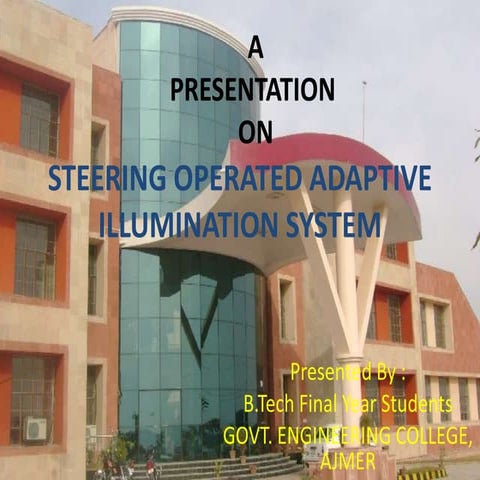 A
PRESENTATION
ON
STEERING OPERATED ADAPTIVE ILLUMINATION SYSTEM

Presented By :
B.Tech Final Year Students
GOVT. ENGINEERING COLLEGE, AJMER